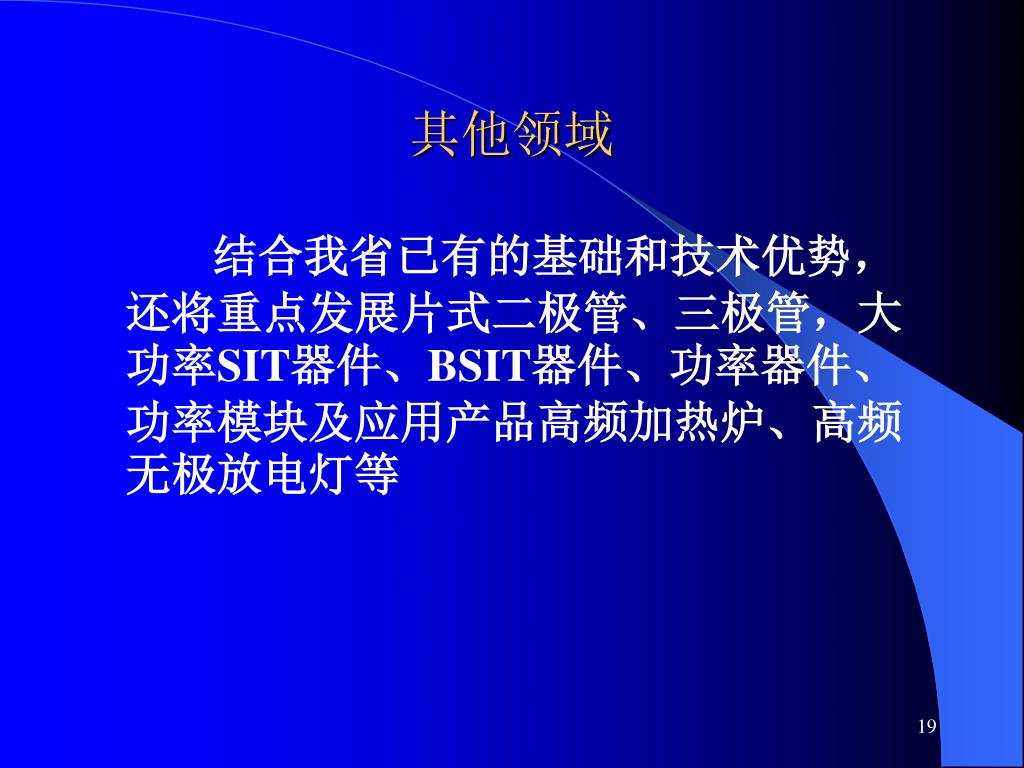 其他领域

结合我省已有的基础和技术优势，还将重点发展片式二极管、三极管，大功率SIT器件、BSIT器件、功率器件、功率模块及应用产品高频加热炉、高频无极放电灯等

19